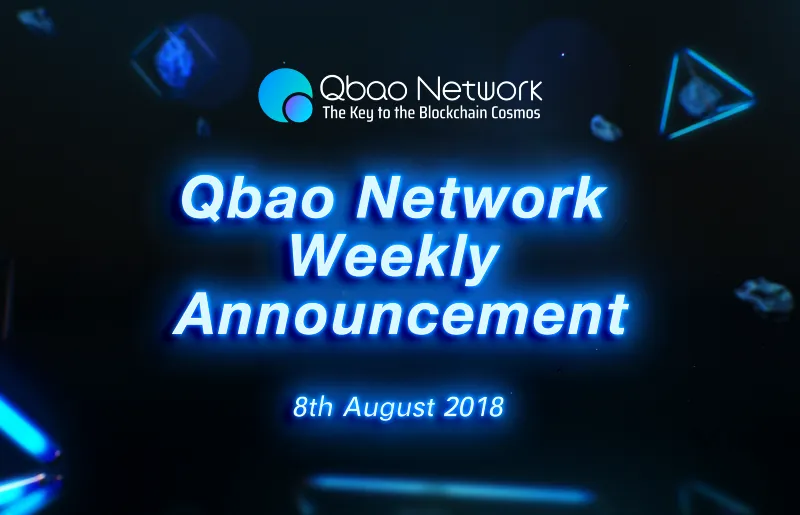 Qbao Network
The Key to the Blockchain Cosmos

Qbao Network Weekly Announcement

8th August 2018